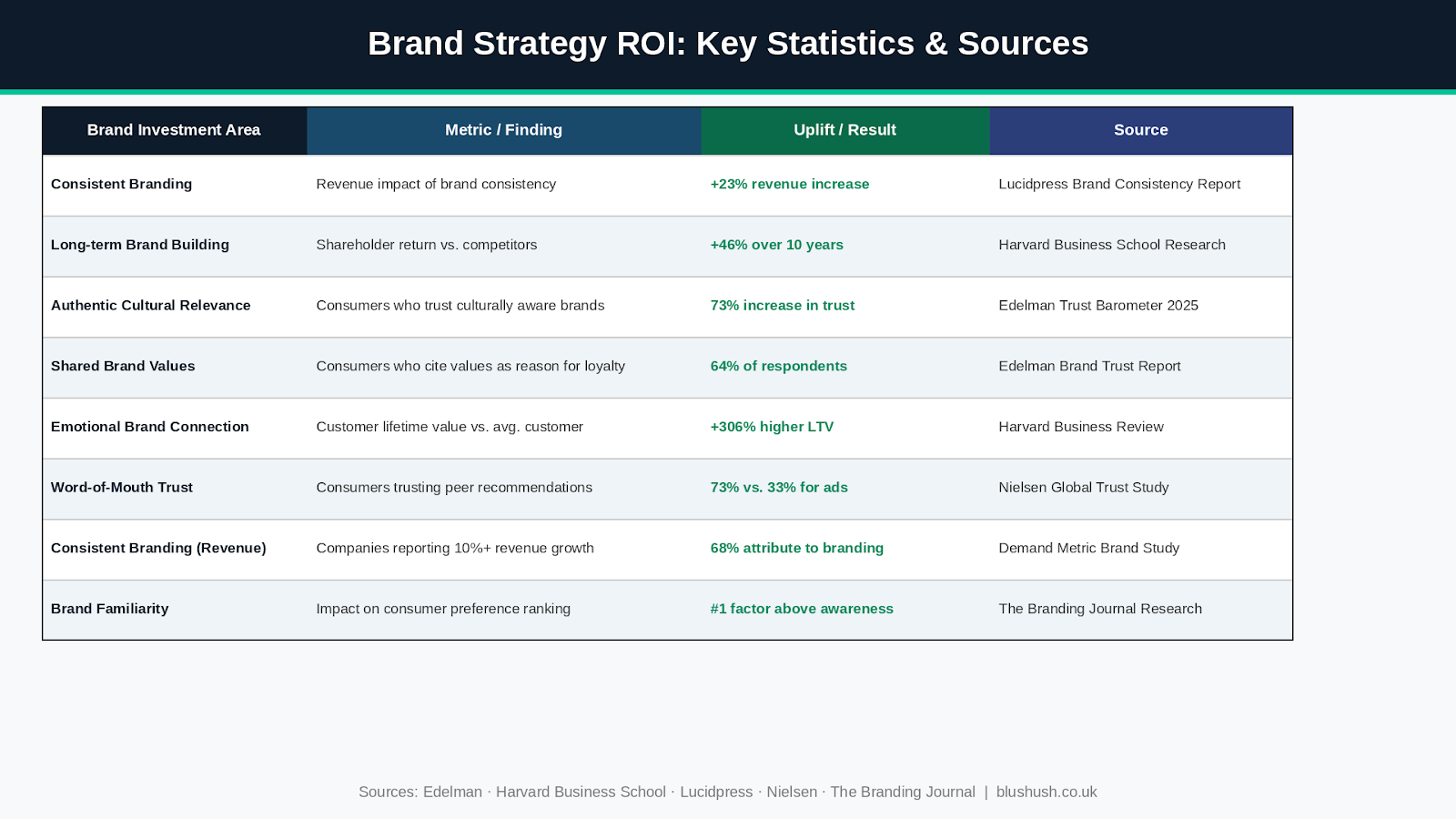 Brand Strategy ROI: Key Statistics & Sources

| Brand Investment Area | Metric / Finding | Uplift / Result | Source |
|---|---|---|---|
| Consistent Branding | Revenue impact of brand consistency | +23% revenue increase | Lucidpress Brand Consistency Report |
| Long-term Brand Building | Shareholder return vs. competitors | +46% over 10 years | Harvard Business School Research |
| Authentic Cultural Relevance | Consumers who trust culturally aware brands | 73% increase in trust | Edelman Trust Barometer 2025 |
| Shared Brand Values | Consumers who cite values as reason for loyalty | 64% of respondents | Edelman Brand Trust Report |
| Emotional Brand Connection | Customer lifetime value vs. avg. customer | +306% higher LTV | Harvard Business Review |
| Word-of-Mouth Trust | Consumers trusting peer recommendations | 73% vs. 33% for ads | Nielsen Global Trust Study |
| Consistent Branding (Revenue) | Companies reporting 10%+ revenue growth | 68% attribute to branding | Demand Metric Brand Study |
| Brand Familiarity | Impact on consumer preference ranking | #1 factor above awareness | The Branding Journal Research |

Sources: Edelman · Harvard Business School · Lucidpress · Nielsen · The Branding Journal | blushush.co.uk